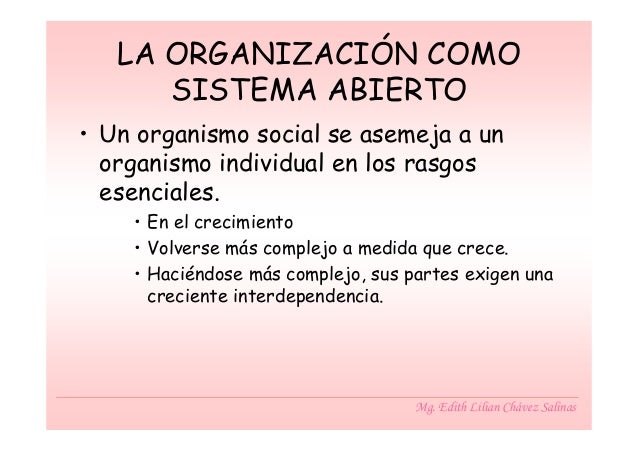 LA ORGANIZACIÓN COMO SISTEMA ABIERTO

• Un organismo social se asemeja a un organismo individual en los rasgos esenciales.

• En el crecimiento
• Volverse más complejo a medida que crece.
• Haciéndose más complejo, sus partes exigen una creciente interdependencia.

Mg. Edith Lilian Chávez Salinas